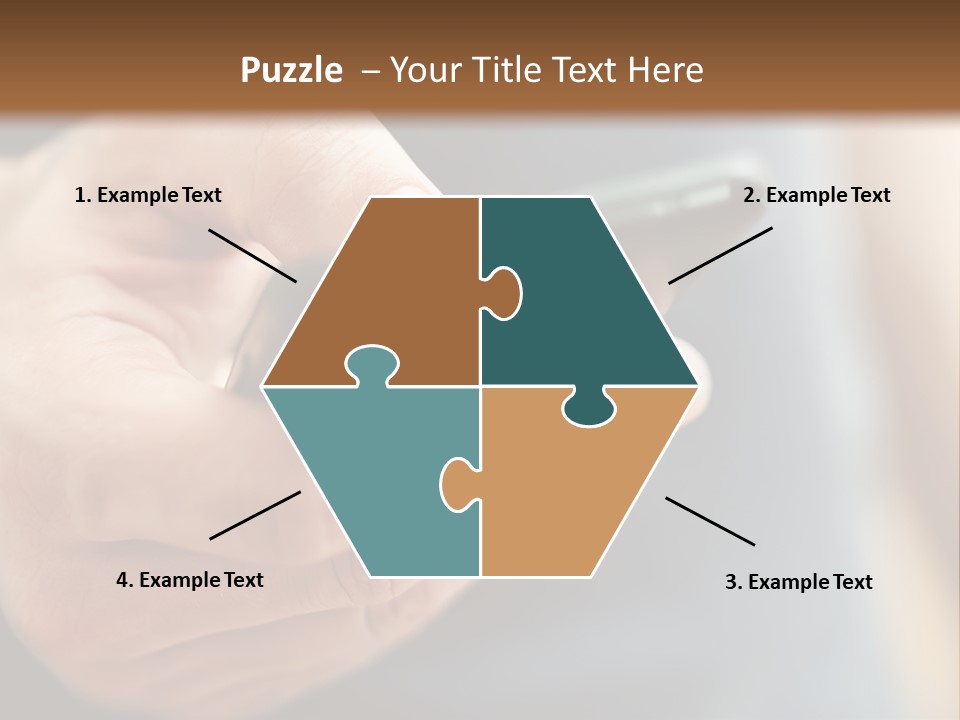 Puzzle – Your Title Text Here

1. Example Text

2. Example Text

4. Example Text

3. Example Text